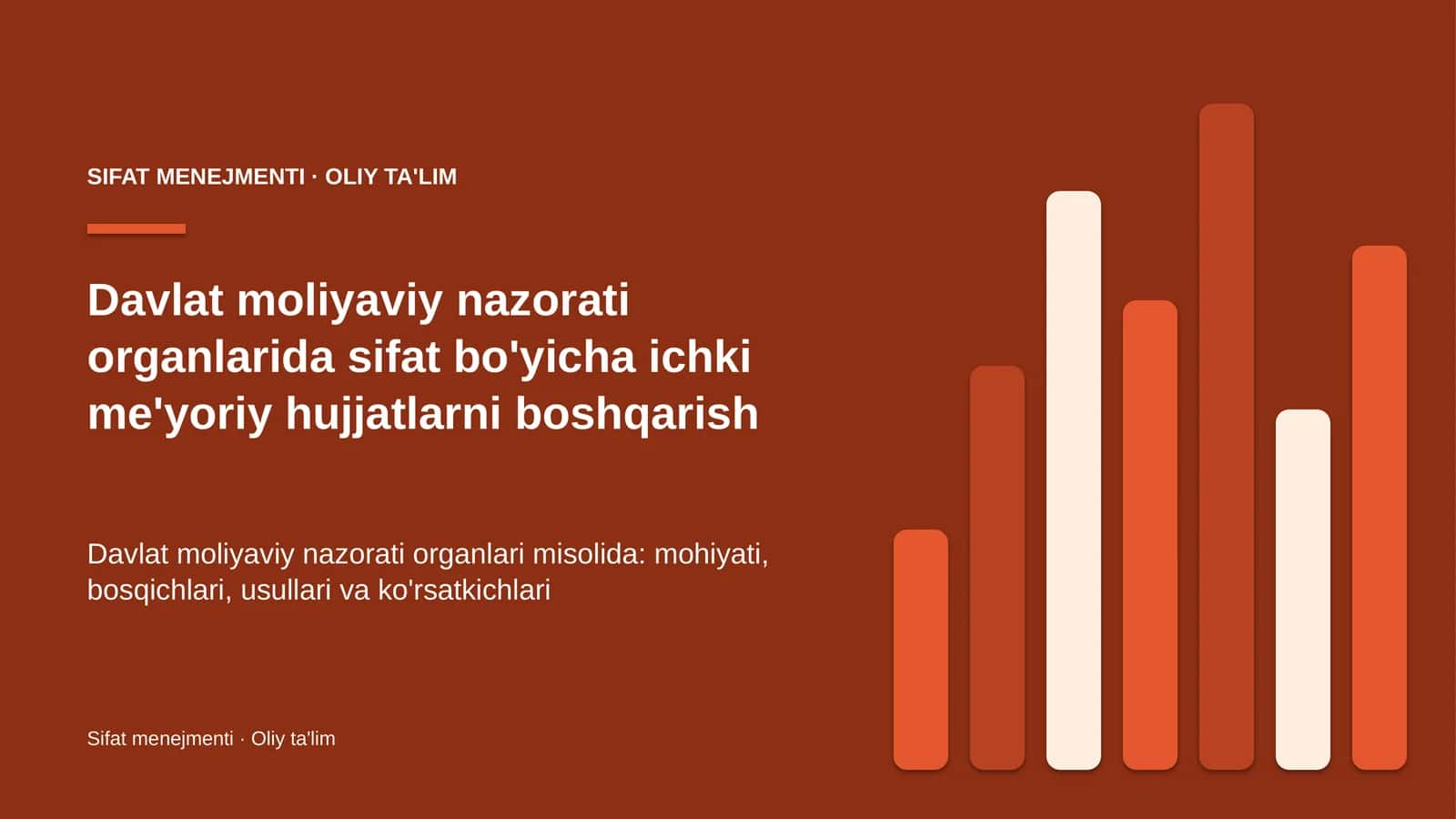 SIFAT MENEJMENTI · OLIY TA'LIM

Davlat moliyaviy nazorati organlarida sifat bo'yicha ichki me'yoriy hujjatlarni boshqarish

Davlat moliyaviy nazorati organlari misolida: mohiyati, bosqichlari, usullari va ko'rsatkichlari

Sifat menejmenti · Oliy ta'lim